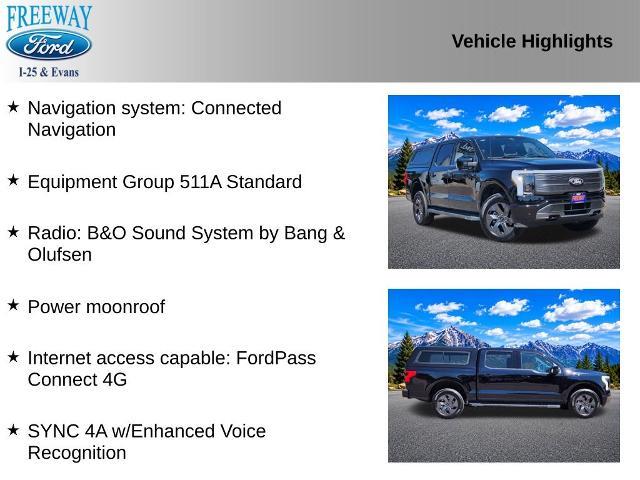 FREEWAY
Ford
I-25 & Evans

Vehicle Highlights

★ Navigation system: Connected Navigation

★ Equipment Group 511A Standard

★ Radio: B&O Sound System by Bang & Olufsen

★ Power moonroof

★ Internet access capable: FordPass Connect 4G

★ SYNC 4A w/Enhanced Voice Recognition